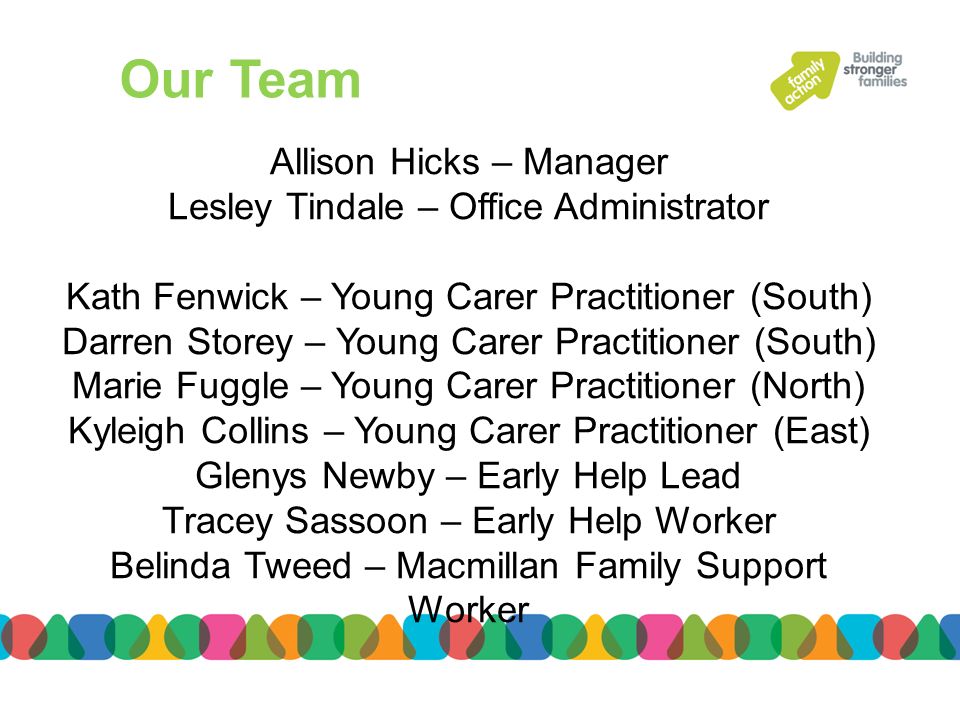 Our Team

family action
Building stronger families

Allison Hicks – Manager
Lesley Tindale – Office Administrator

Kath Fenwick – Young Carer Practitioner (South)
Darren Storey – Young Carer Practitioner (South)
Marie Fuggle – Young Carer Practitioner (North)
Kyleigh Collins – Young Carer Practitioner (East)
Glenys Newby – Early Help Lead
Tracey Sassoon – Early Help Worker
Belinda Tweed – Macmillan Family Support Worker